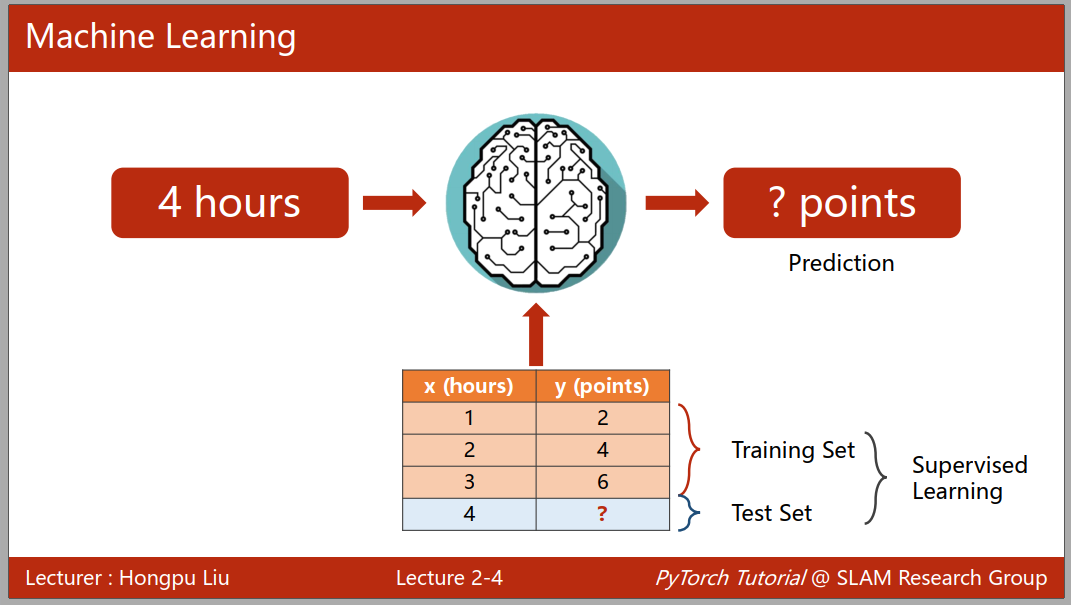 Machine Learning

4 hours

? points

Prediction

| x (hours) | y (points) |
|---|---|
| 1 | 2 |
| 2 | 4 |
| 3 | 6 |
| 4 | ? |

Training Set

Test Set

Supervised Learning

Lecturer : Hongpu Liu

Lecture 2-4

PyTorch Tutorial @ SLAM Research Group